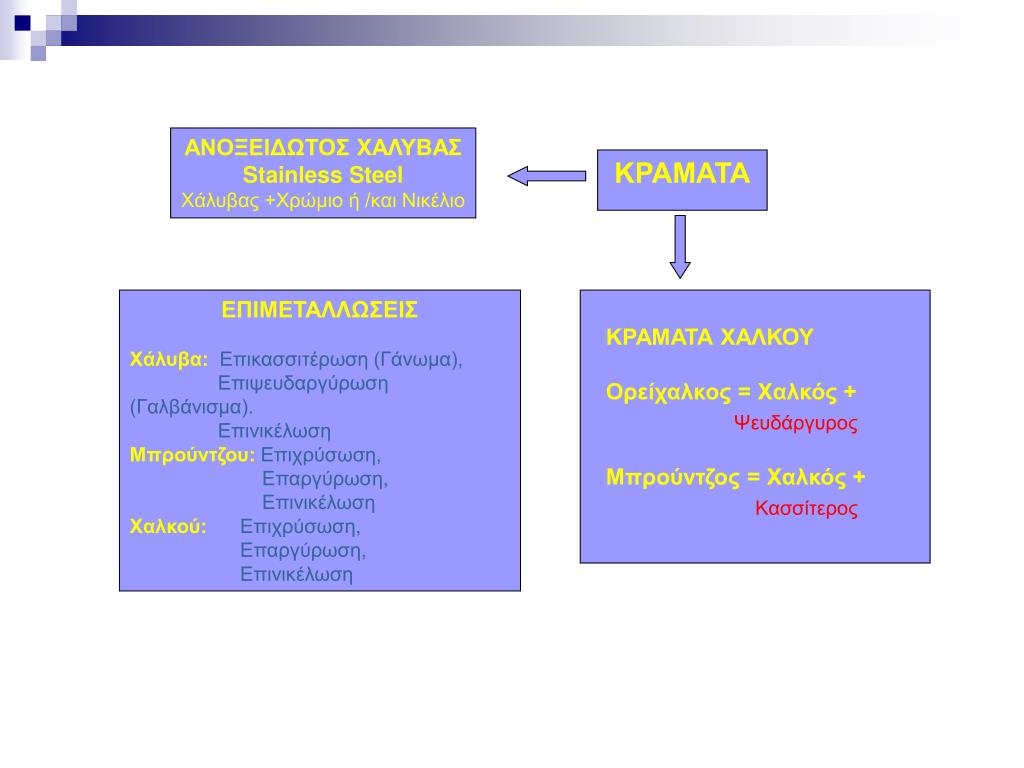 ΑΝΟΞΕΙΔΩΤΟΣ ΧΑΛΥΒΑΣ
Stainless Steel
Χάλυβας +Χρώμιο ή /και Νικέλιο

ΚΡΑΜΑΤΑ

ΕΠΙΜΕΤΑΛΛΩΣΕΙΣ

Χάλυβα: Επικασσιτέρωση (Γάνωμα),
Επιψευδαργύρωση (Γαλβάνισμα).
Επινικέλωση
Μπρούντζου: Επιχρύσωση,
Επαργύρωση,
Επινικέλωση
Χαλκού: Επιχρύσωση,
Επαργύρωση,
Επινικέλωση

ΚΡΑΜΑΤΑ ΧΑΛΚΟΥ

Ορείχαλκος = Χαλκός +
Ψευδάργυρος

Μπρούντζος = Χαλκός +
Κασσίτερος